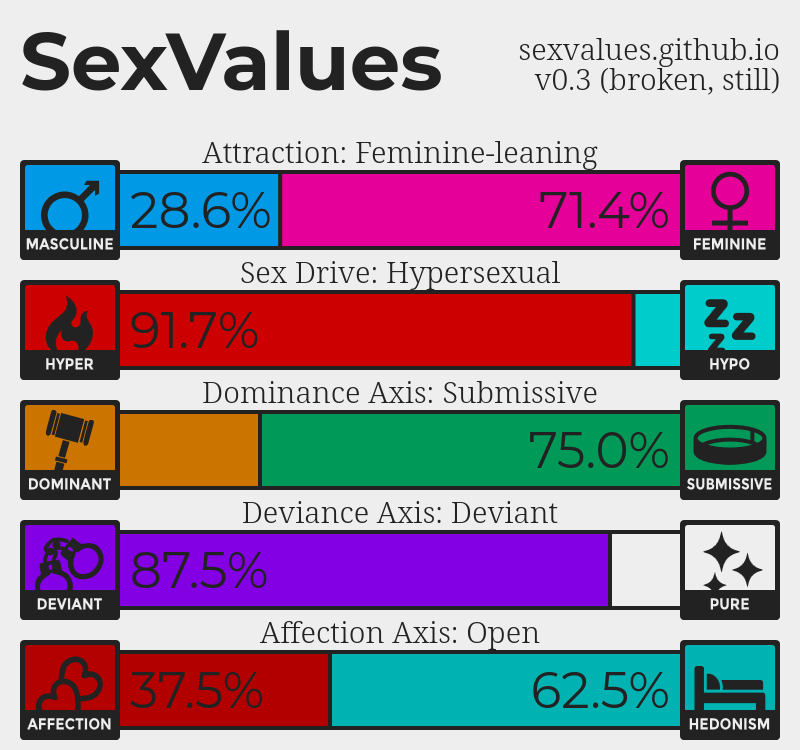 SexValues

sexvalues.github.io
v0.3 (broken, still)

Attraction: Feminine-leaning

MASCULINE 28.6% 71.4% FEMININE

Sex Drive: Hypersexual

HYPER 91.7% HYPO

Dominance Axis: Submissive

DOMINANT 75.0% SUBMISSIVE

Deviance Axis: Deviant

DEVIANT 87.5% PURE

Affection Axis: Open

AFFECTION 37.5% 62.5% HEDONISM